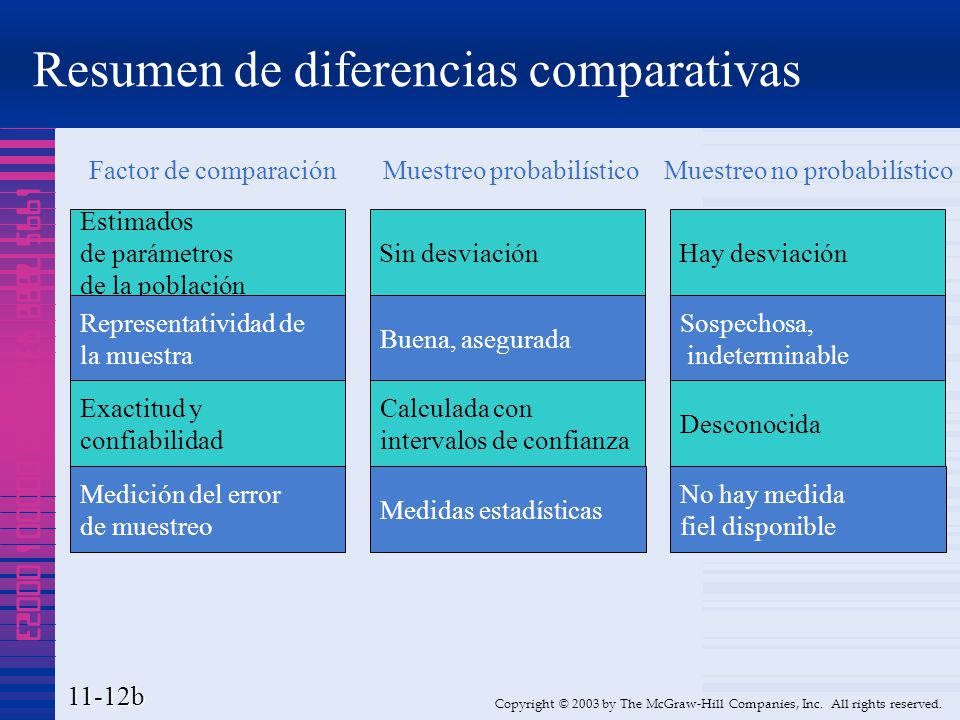 Resumen de diferencias comparativas

| Factor de comparación | Muestreo probabilístico | Muestreo no probabilístico |
|---|---|---|
| Estimados de parámetros de la población | Sin desviación | Hay desviación |
| Representatividad de la muestra | Buena, asegurada | Sospechosa, indeterminable |
| Exactitud y confiabilidad | Calculada con intervalos de confianza | Desconocida |
| Medición del error de muestreo | Medidas estadísticas | No hay medida fiel disponible |

11-12b

Copyright © 2003 by The McGraw-Hill Companies, Inc. All rights reserved.